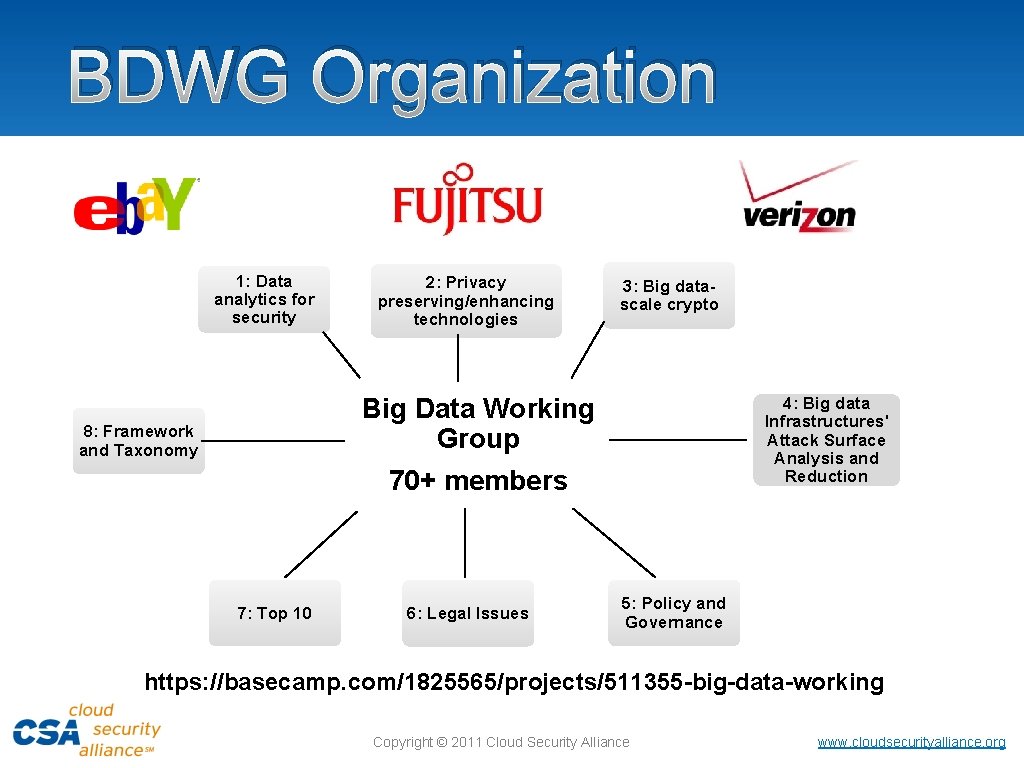 BDWG Organization

ebaY

FUJITSU

verizon

1: Data analytics for security

2: Privacy preserving/enhancing technologies

3: Big data-scale crypto

8: Framework and Taxonomy

Big Data Working Group

70+ members

4: Big data Infrastructures' Attack Surface Analysis and Reduction

7: Top 10

6: Legal Issues

5: Policy and Governance

https://basecamp.com/1825565/projects/511355-big-data-working

CSA cloud security alliance℠

Copyright © 2011 Cloud Security Alliance

www.cloudsecurityalliance.org